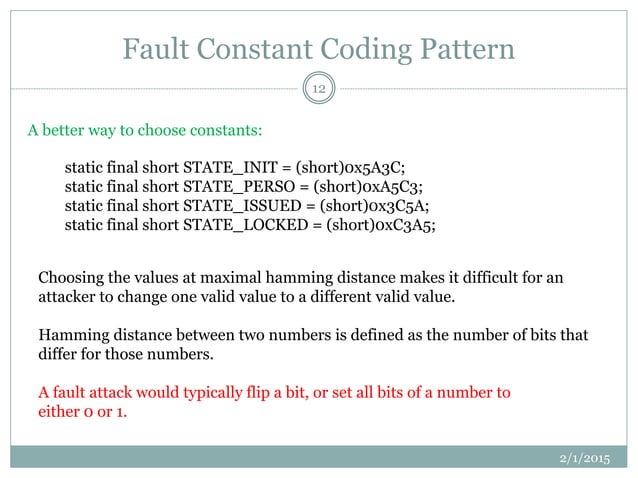 Fault Constant Coding Pattern

12

A better way to choose constants:

static final short STATE_INIT = (short)0x5A3C;
static final short STATE_PERSO = (short)0xA5C3;
static final short STATE_ISSUED = (short)0x3C5A;
static final short STATE_LOCKED = (short)0xC3A5;

Choosing the values at maximal hamming distance makes it difficult for an attacker to change one valid value to a different valid value.

Hamming distance between two numbers is defined as the number of bits that differ for those numbers.

A fault attack would typically flip a bit, or set all bits of a number to either 0 or 1.

2/1/2015